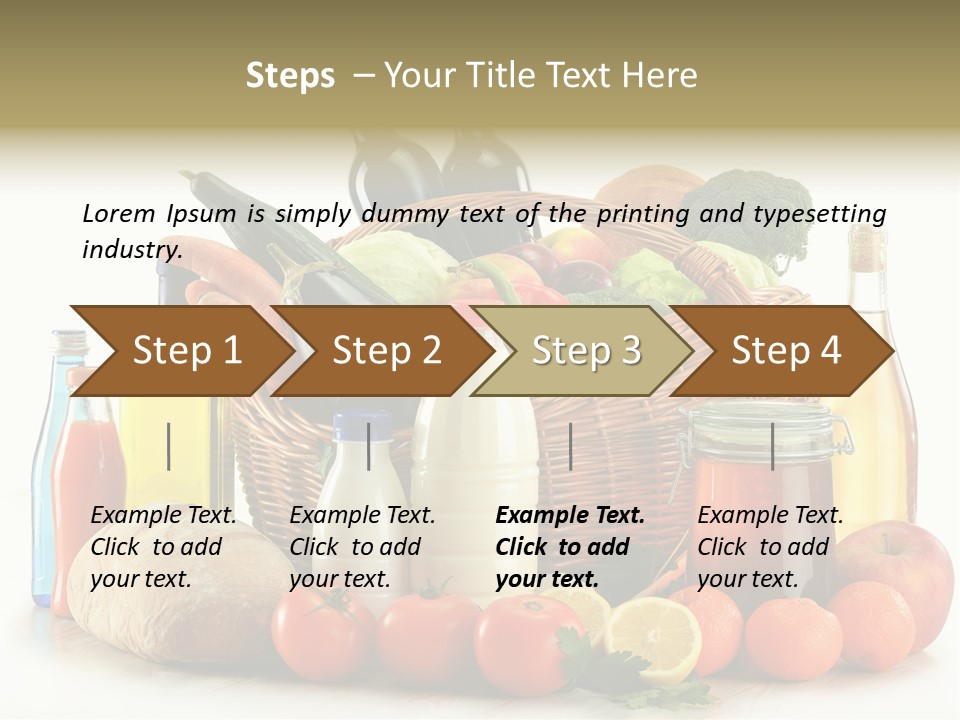 Steps – Your Title Text Here

Lorem Ipsum is simply dummy text of the printing and typesetting industry.

Step 1

Step 2

Step 3

Step 4

Example Text. Click to add your text.

Example Text. Click to add your text.

Example Text. Click to add your text.

Example Text. Click to add your text.